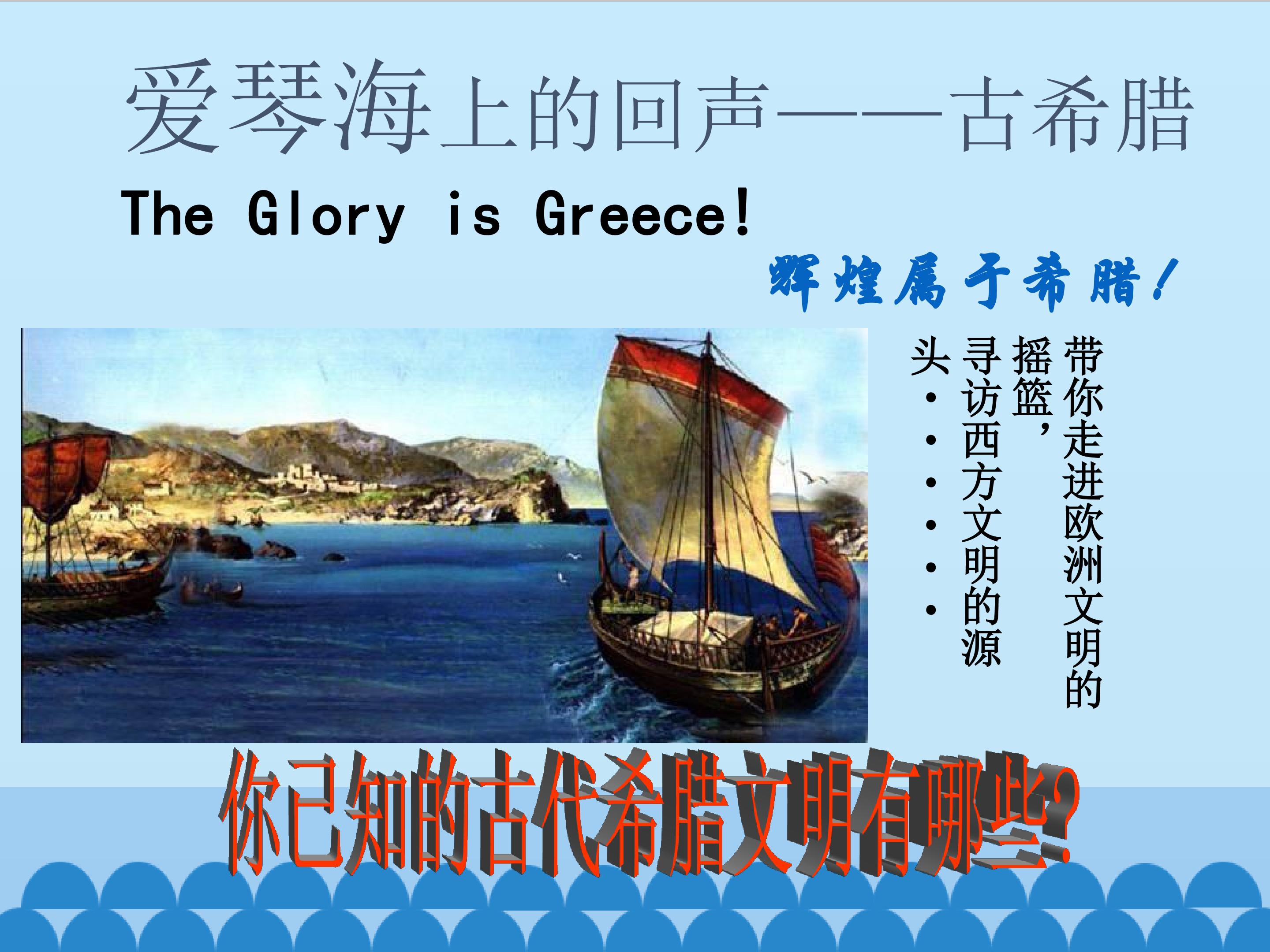 爱琴海上的回声——古希腊

The Glory is Greece!

辉煌属于希腊！

带你走进欧洲文明的摇篮，寻访西方文明的源头······

你已知的古代希腊文明有哪些？